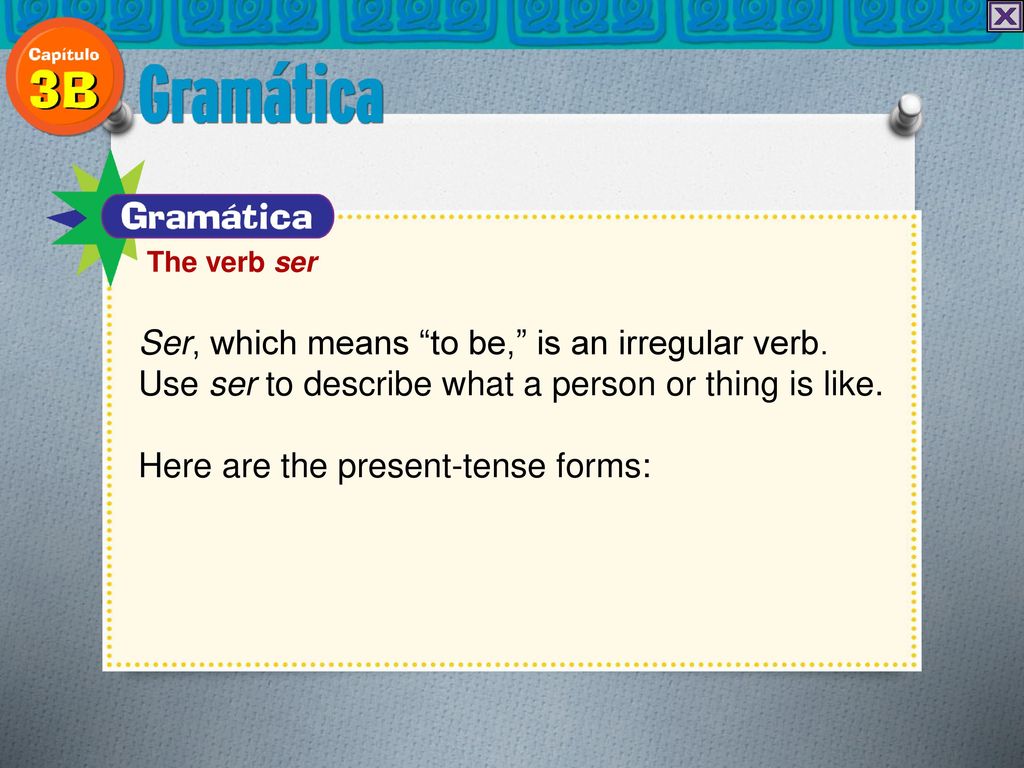 Capítulo
3B
Gramática

Gramática
The verb ser

Ser, which means “to be,” is an irregular verb. Use ser to describe what a person or thing is like.

Here are the present-tense forms: